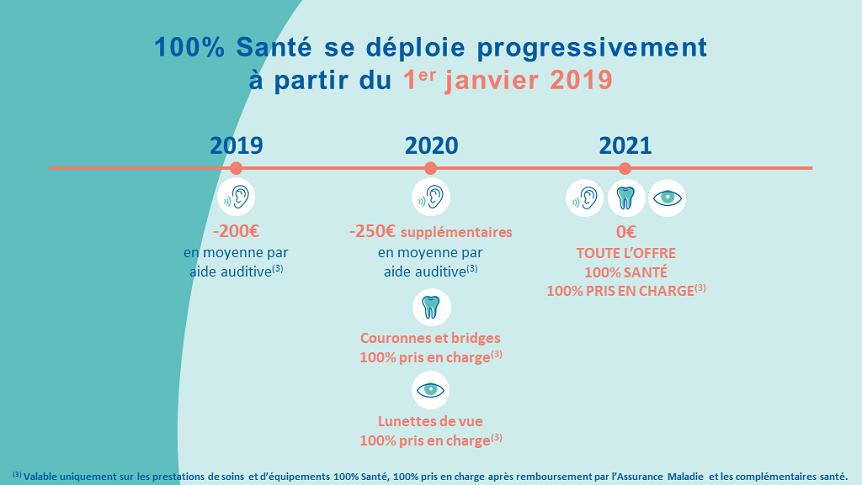 100% Santé se déploie progressivement à partir du 1$^{er}$ janvier 2019

2019

-200€
en moyenne par aide auditive$^{(3)}$

2020

-250€ supplémentaires
en moyenne par aide auditive$^{(3)}$

Couronnes et bridges
100% pris en charge$^{(3)}$

Lunettes de vue
100% pris en charge$^{(3)}$

2021

0€
TOUTE L'OFFRE
100% SANTÉ
100% PRIS EN CHARGE$^{(3)}$

$^{(3)}$ Valable uniquement sur les prestations de soins et d'équipements 100% Santé, 100% pris en charge après remboursement par l'Assurance Maladie et les complémentaires santé.